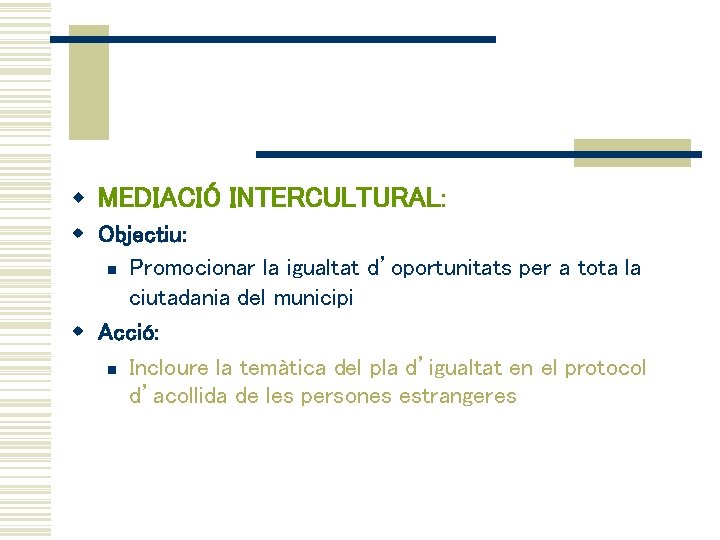 MEDIACIÓ INTERCULTURAL:

Objectiu:

Promocionar la igualtat d'oportunitats per a tota la ciutadania del municipi

Acció:

Incloure la temàtica del pla d'igualtat en el protocol d'acollida de les persones estrangeres